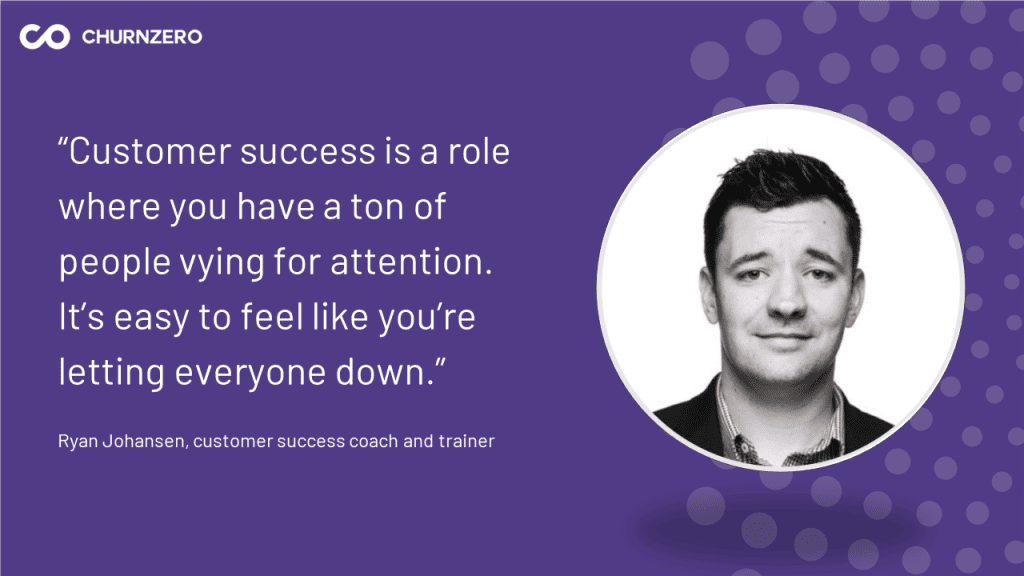 CHURNZERO

“Customer success is a role where you have a ton of people vying for attention. It’s easy to feel like you’re letting everyone down.”

Ryan Johansen, customer success coach and trainer